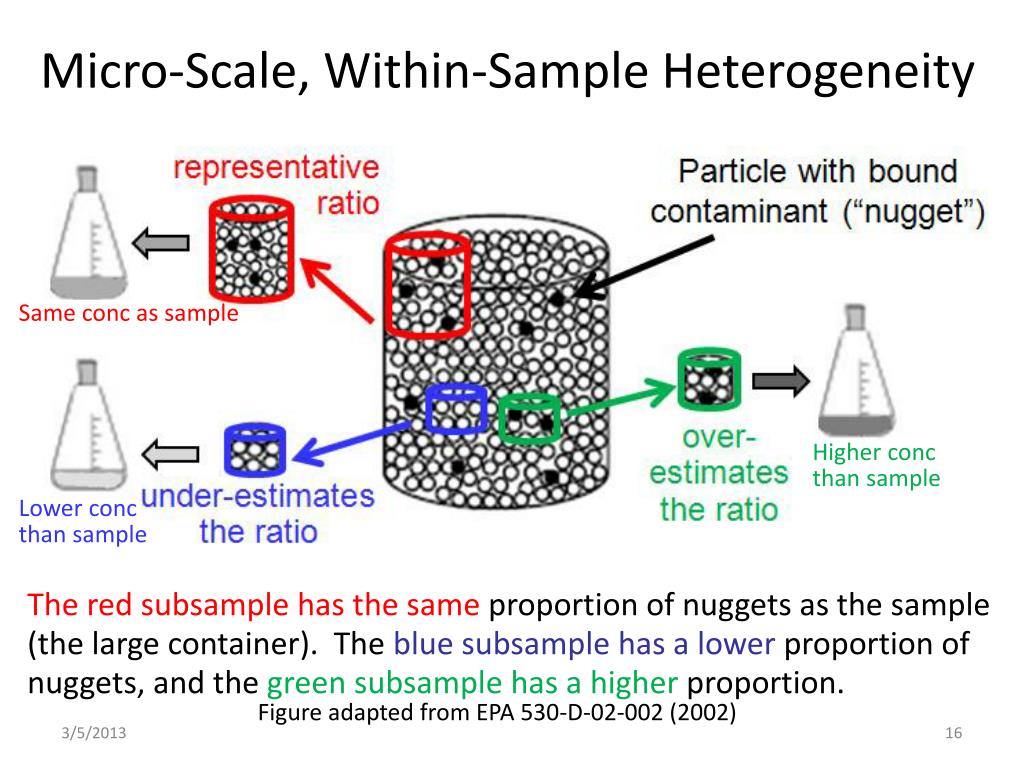 Micro-Scale, Within-Sample Heterogeneity

representative ratio

Particle with bound contaminant (“nugget”)

Same conc as sample

over-estimates the ratio

Higher conc than sample

Lower conc than sample

under-estimates the ratio

The red subsample has the same proportion of nuggets as the sample (the large container). The blue subsample has a lower proportion of nuggets, and the green subsample has a higher proportion.

Figure adapted from EPA 530-D-02-002 (2002)

3/5/2013

16